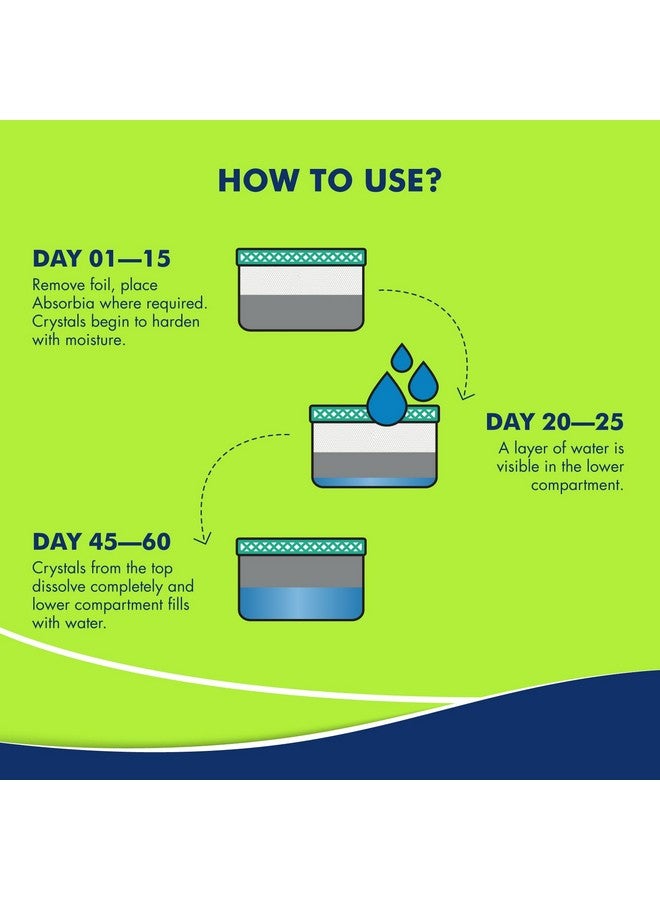 HOW TO USE?

DAY 01—15
Remove foil, place Absorbia where required. Crystals begin to harden with moisture.

DAY 20—25
A layer of water is visible in the lower compartment.

DAY 45—60
Crystals from the top dissolve completely and lower compartment fills with water.